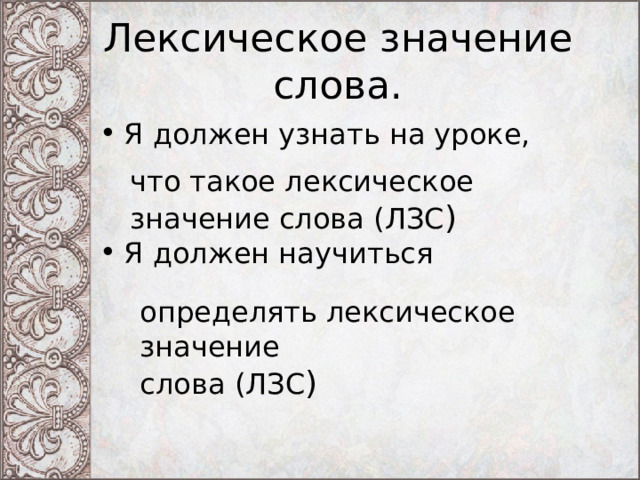 Лексическое значение слова.

• Я должен узнать на уроке,

что такое лексическое значение слова (ЛЗС)

• Я должен научиться

определять лексическое значение
слова (ЛЗС)